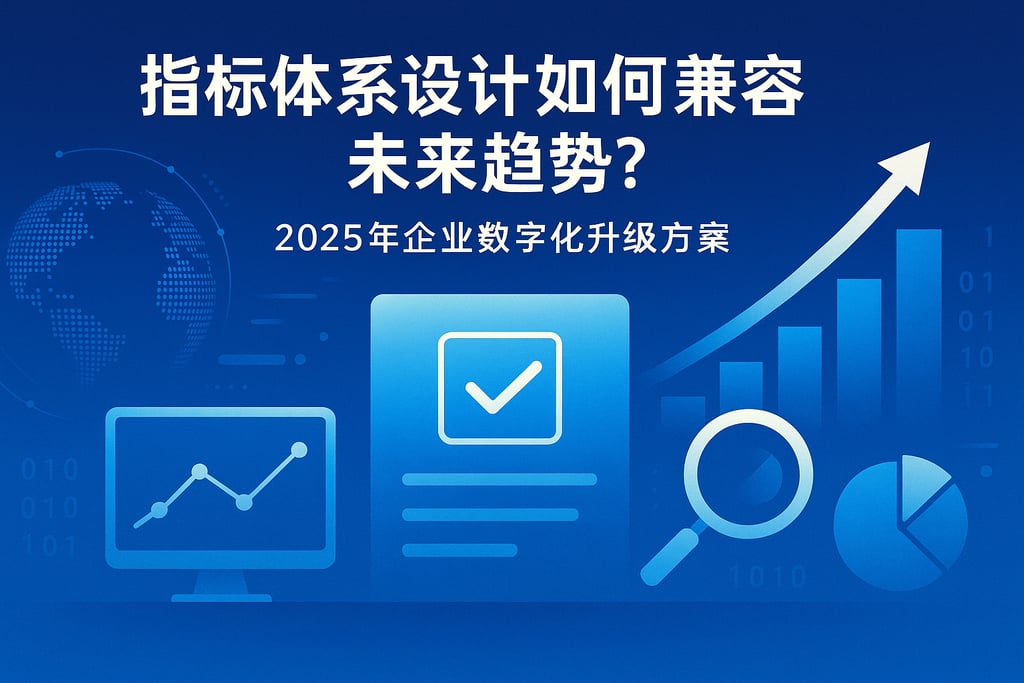 指标体系设计如何兼容未来趋势?

2025年企业数字化升级方案

1
01
01
10
11

010
010
101

1010